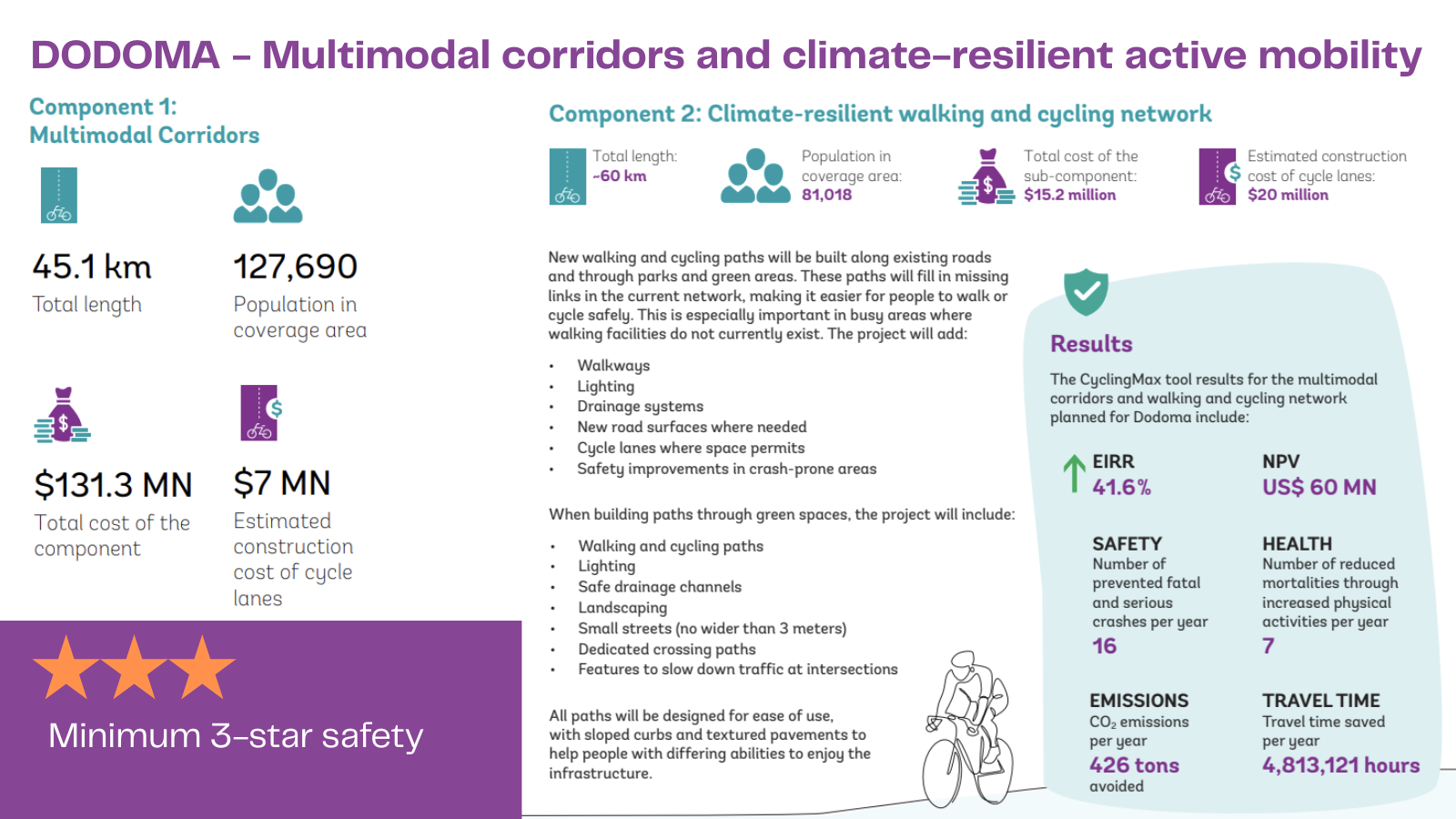 DODOMA – Multimodal corridors and climate-resilient active mobility

Component 1:
Multimodal Corridors

45.1 km
Total length

127,690
Population in coverage area

$131.3 MN
Total cost of the component

$7 MN
Estimated construction cost of cycle lanes

Minimum 3-star safety

Component 2: Climate-resilient walking and cycling network

Total length:
~60 km

Population in coverage area:
81,018

Total cost of the sub-component:
$15.2 million

Estimated construction cost of cycle lanes:
$20 million

New walking and cycling paths will be built along existing roads and through parks and green areas. These paths will fill in missing links in the current network, making it easier for people to walk or cycle safely. This is especially important in busy areas where walking facilities do not currently exist. The project will add:

• Walkways
• Lighting
• Drainage systems
• New road surfaces where needed
• Cycle lanes where space permits
• Safety improvements in crash-prone areas

When building paths through green spaces, the project will include:

• Walking and cycling paths
• Lighting
• Safe drainage channels
• Landscaping
• Small streets (no wider than 3 meters)
• Dedicated crossing paths
• Features to slow down traffic at intersections

All paths will be designed for ease of use, with sloped curbs and textured pavements to help people with differing abilities to enjoy the infrastructure.

Results

The CyclingMax tool results for the multimodal corridors and walking and cycling network planned for Dodoma include:

EIRR
41.6%

NPV
US$ 60 MN

SAFETY
Number of prevented fatal and serious crashes per year
16

HEALTH
Number of reduced mortalities through increased physical activities per year
7

EMISSIONS
$CO_2$ emissions per year
426 tons avoided

TRAVEL TIME
Travel time saved per year
4,813,121 hours